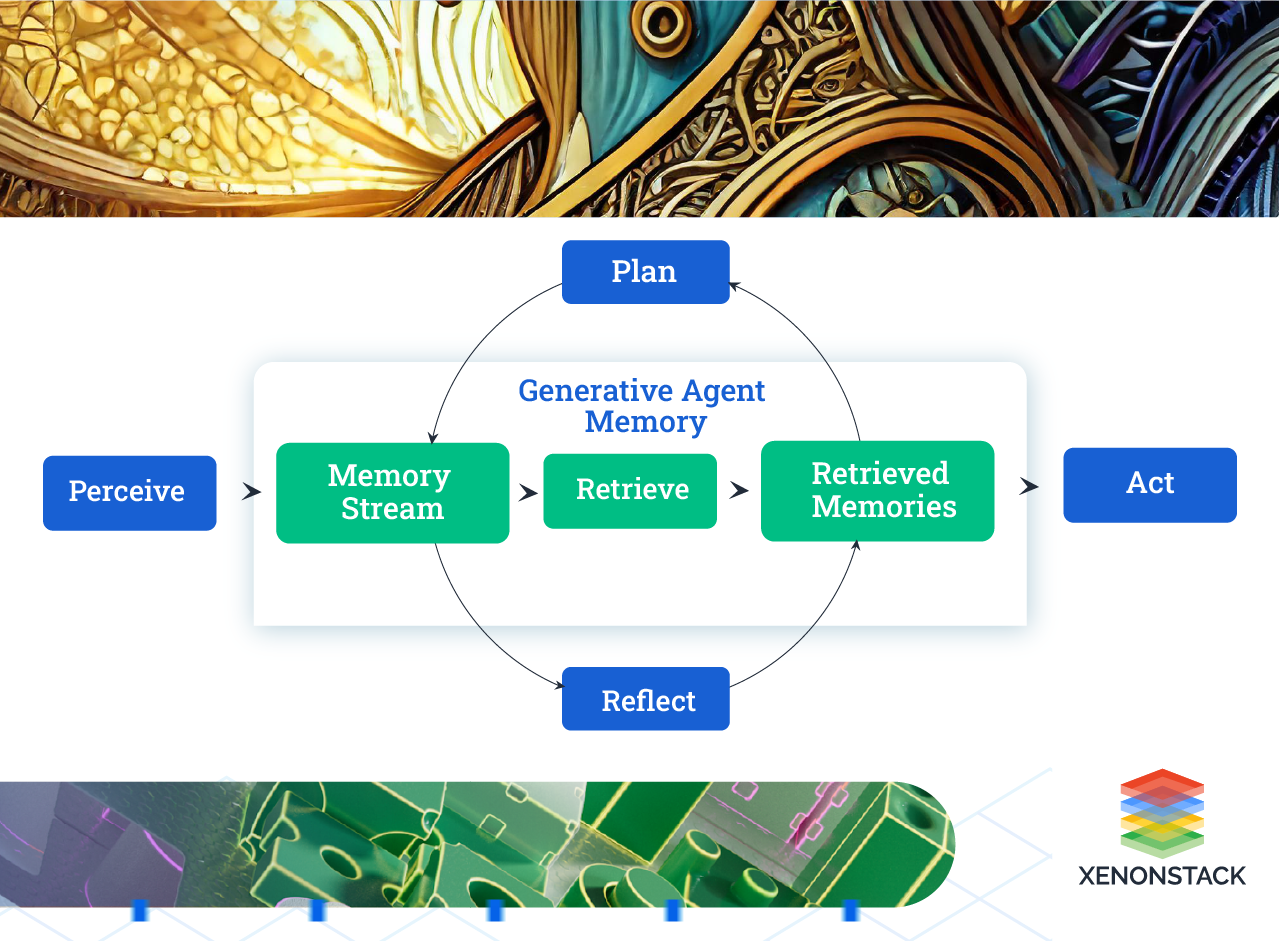 Plan

Generative Agent Memory

Perceive

Memory Stream

Retrieve

Retrieved Memories

Act

Reflect

XENONSTACK